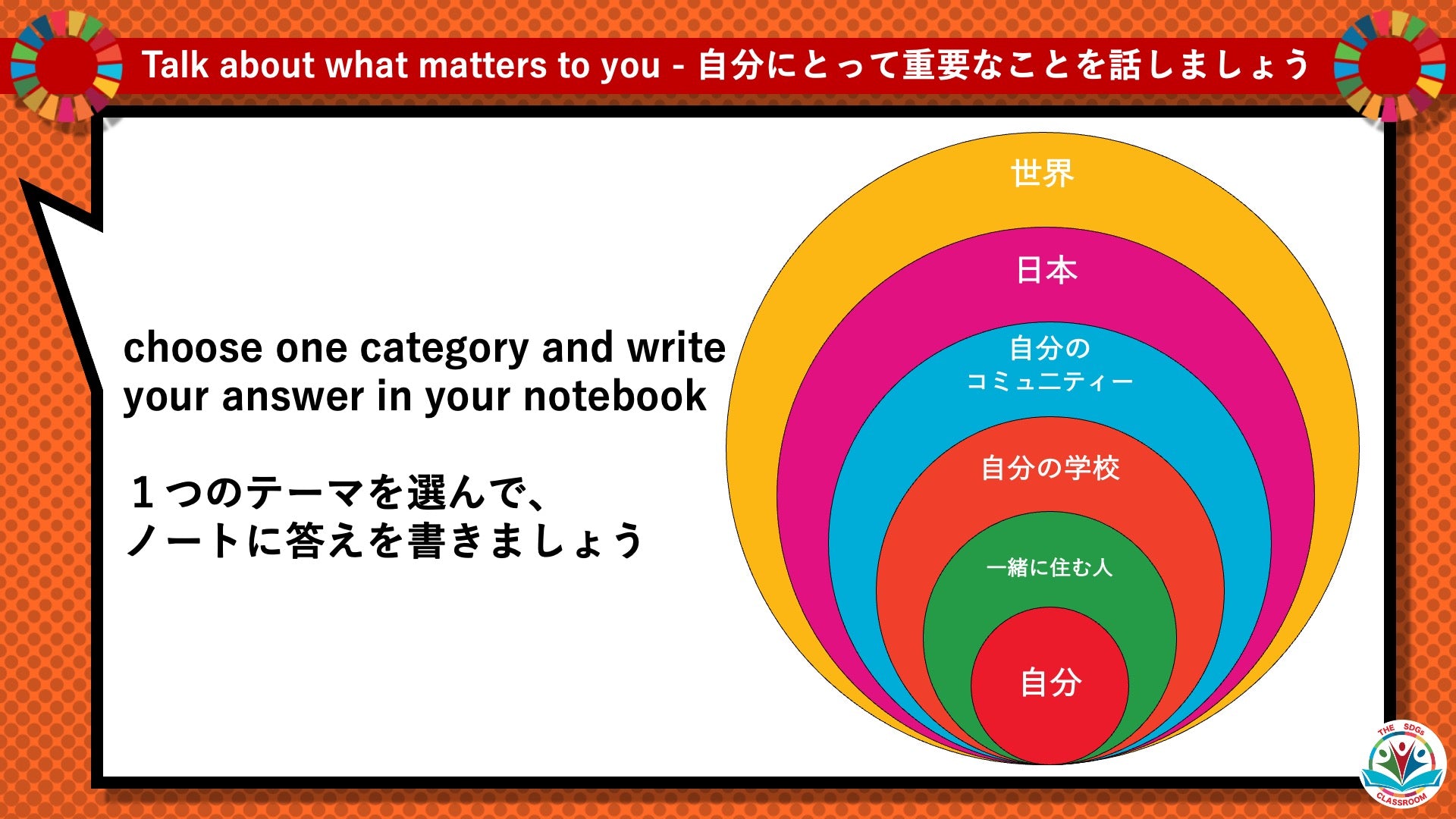 Talk about what matters to you - 自分にとって重要なことを話しましょう

choose one category and write your answer in your notebook

１つのテーマを選んで、
ノートに答えを書きましょう

世界

日本

自分の
コミュニティー

自分の学校

一緒に住む人

自分

THE SDGs CLASSROOM